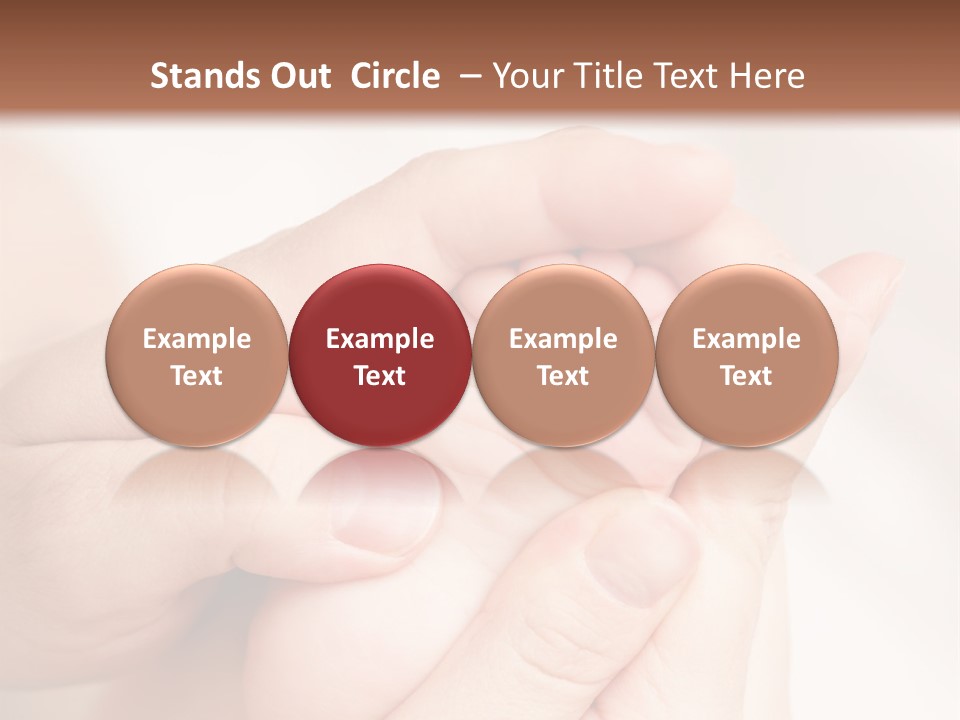 Stands Out Circle – Your Title Text Here

Example Text

Example Text

Example Text

Example Text